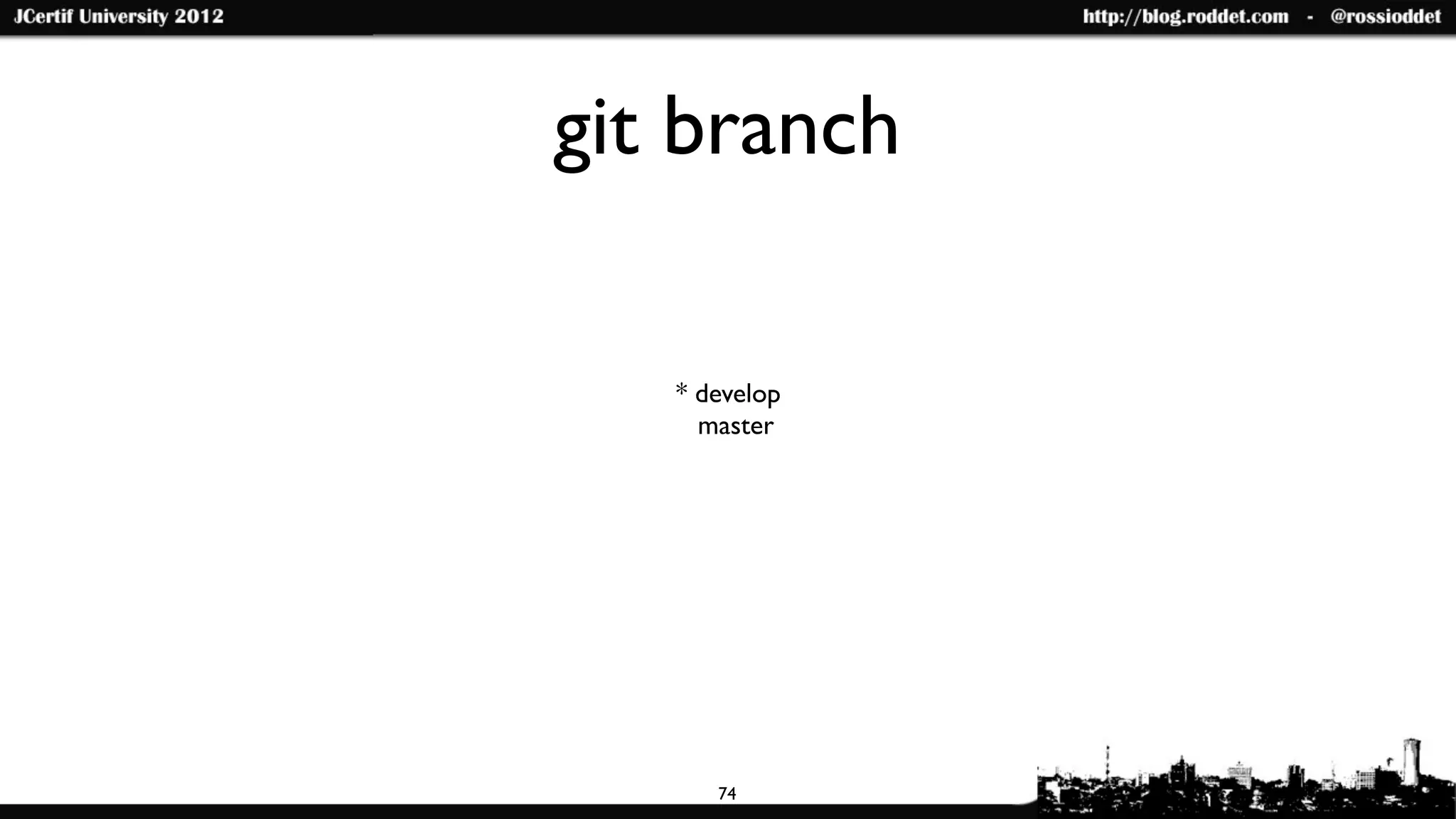 JCertif University 2012

http://blog.roddet.com - @rossioddet

git branch

* develop
master

74